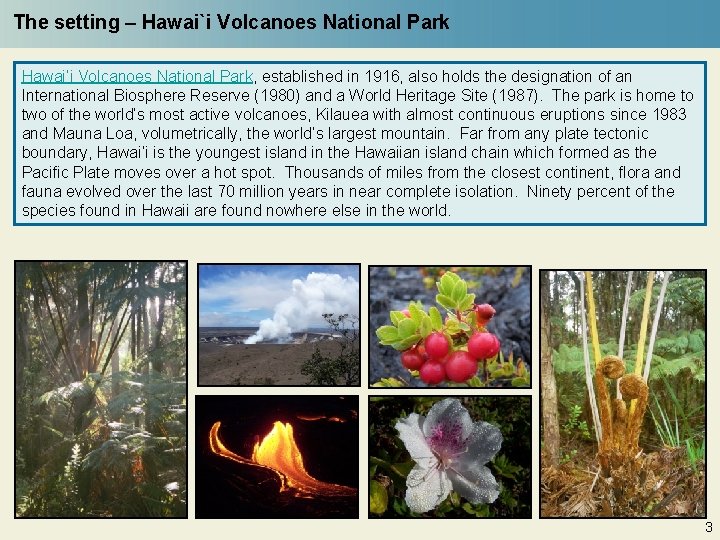 The setting – Hawai`i Volcanoes National Park

Hawai'i Volcanoes National Park, established in 1916, also holds the designation of an International Biosphere Reserve (1980) and a World Heritage Site (1987). The park is home to two of the world's most active volcanoes, Kilauea with almost continuous eruptions since 1983 and Mauna Loa, volumetrically, the world's largest mountain. Far from any plate tectonic boundary, Hawai'i is the youngest island in the Hawaiian island chain which formed as the Pacific Plate moves over a hot spot. Thousands of miles from the closest continent, flora and fauna evolved over the last 70 million years in near complete isolation. Ninety percent of the species found in Hawaii are found nowhere else in the world.

3